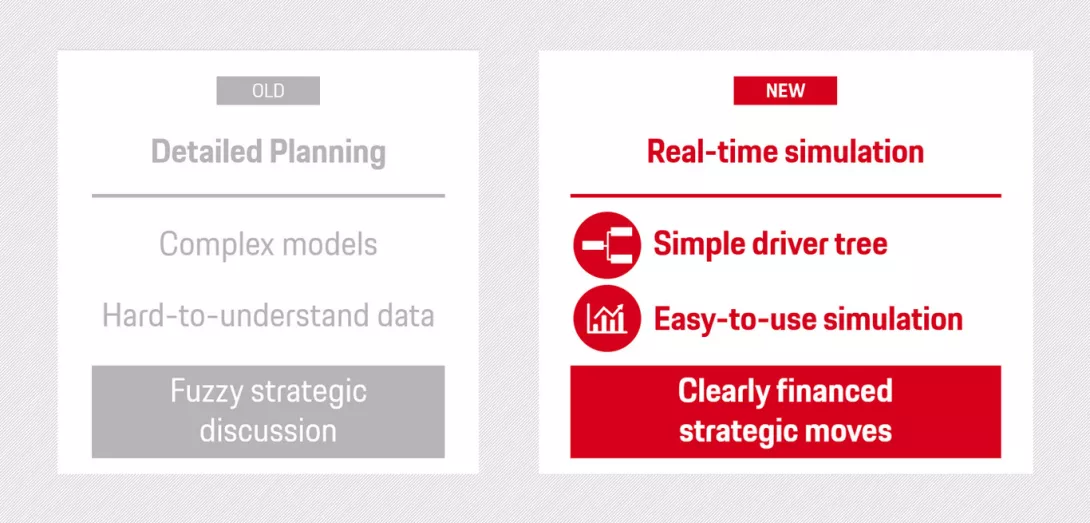 OLD

Detailed Planning

Complex models

Hard-to-understand data

Fuzzy strategic discussion

NEW

Real-time simulation

Simple driver tree

Easy-to-use simulation

Clearly financed strategic moves